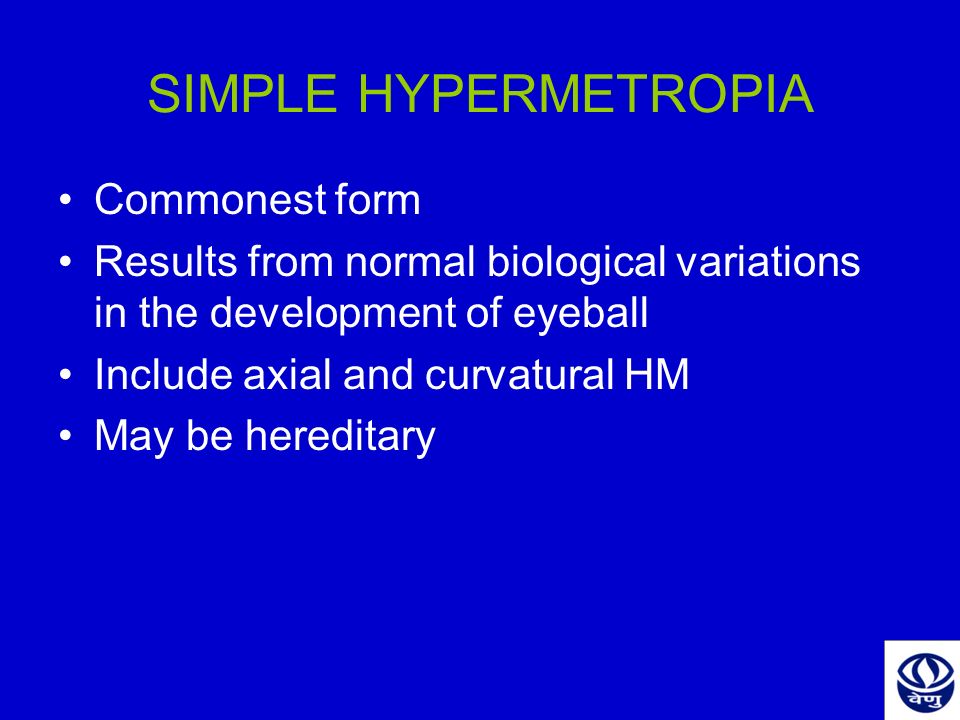 SIMPLE HYPERMETROPIA

• Commonest form
• Results from normal biological variations in the development of eyeball
• Include axial and curvatural HM
• May be hereditary

वेणु